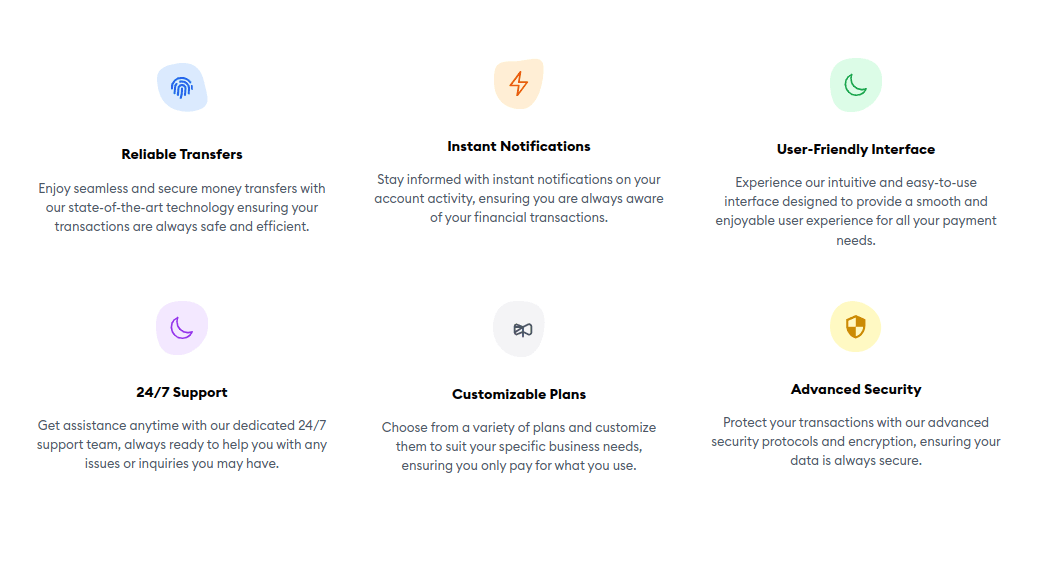 Reliable Transfers

Enjoy seamless and secure money transfers with our state-of-the-art technology ensuring your transactions are always safe and efficient.

Instant Notifications

Stay informed with instant notifications on your account activity, ensuring you are always aware of your financial transactions.

User-Friendly Interface

Experience our intuitive and easy-to-use interface designed to provide a smooth and enjoyable user experience for all your payment needs.

24/7 Support

Get assistance anytime with our dedicated 24/7 support team, always ready to help you with any issues or inquiries you may have.

Customizable Plans

Choose from a variety of plans and customize them to suit your specific business needs, ensuring you only pay for what you use.

Advanced Security

Protect your transactions with our advanced security protocols and encryption, ensuring your data is always secure.